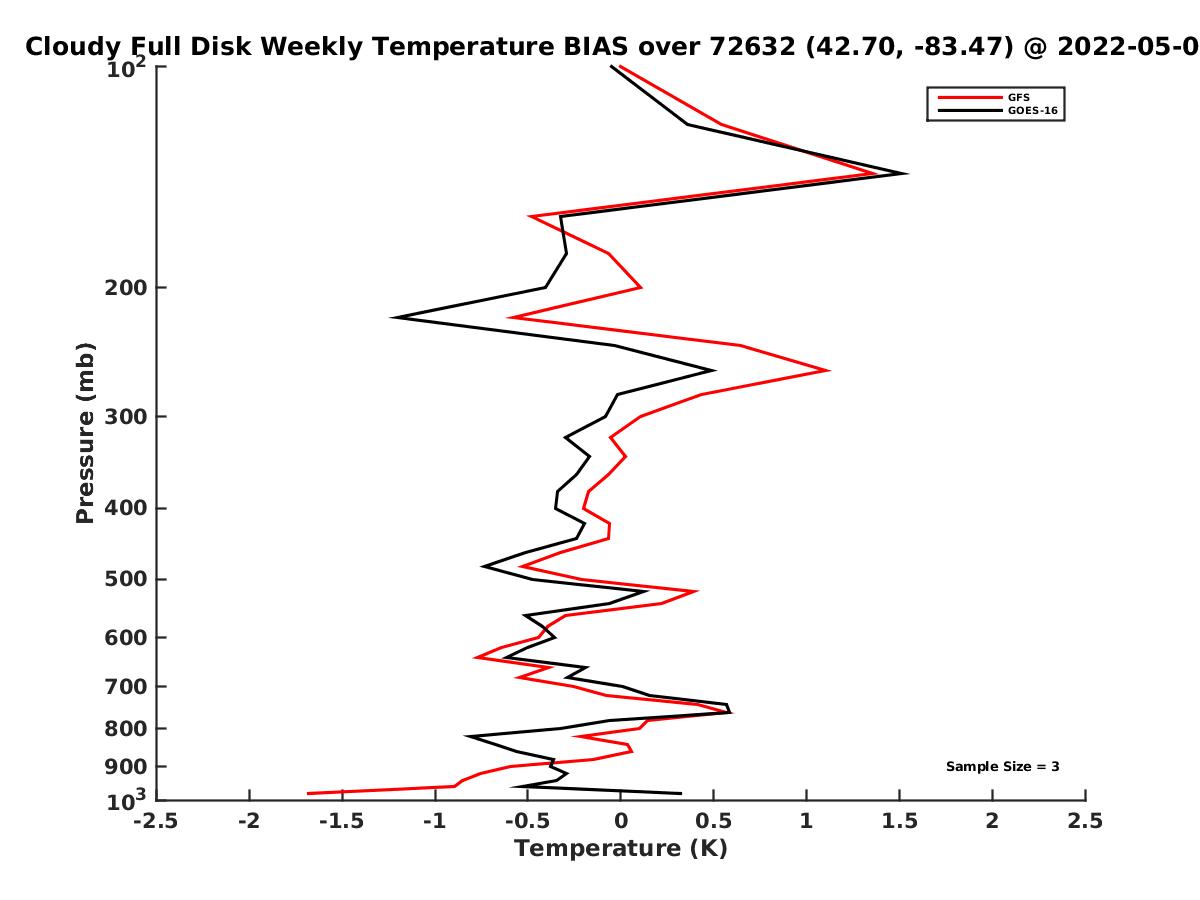 Cloudy Full Disk Weekly Temperature BIAS over 72632 (42.70, -83.47) @ 2022-05-0

GFS
GOES-16

Pressure (mb)

$10^2$
200
300
400
500
600
700
800
900
$10^3$

Sample Size = 3

-2.5 -2 -1.5 -1 -0.5 0 0.5 1 1.5 2 2.5
Temperature (K)